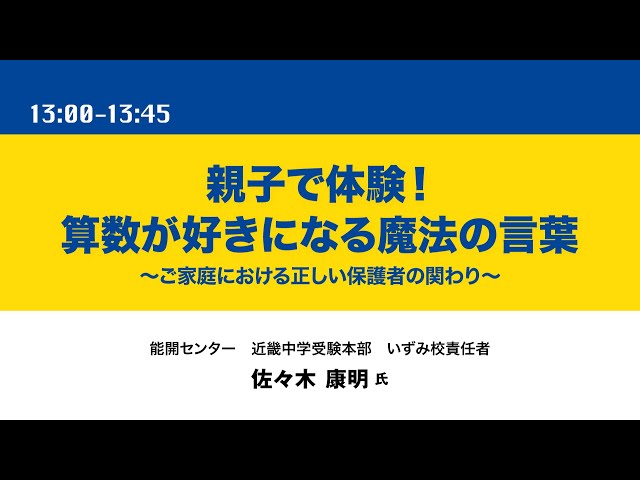 13:00-13:45

親子で体験！
算数が好きになる魔法の言葉
〜ご家庭における正しい保護者の関わり〜

能開センター　近畿中学受験本部　いずみ校責任者
佐々木 康明 氏